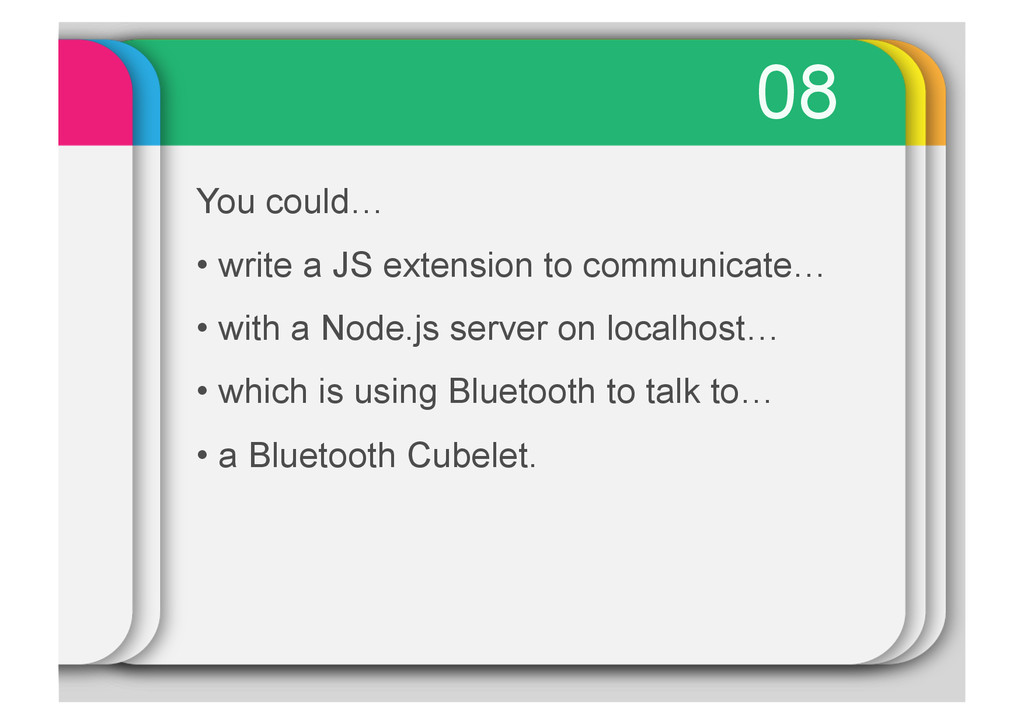 08

You could…

• write a JS extension to communicate…

• with a Node.js server on localhost…

• which is using Bluetooth to talk to…

• a Bluetooth Cubelet.